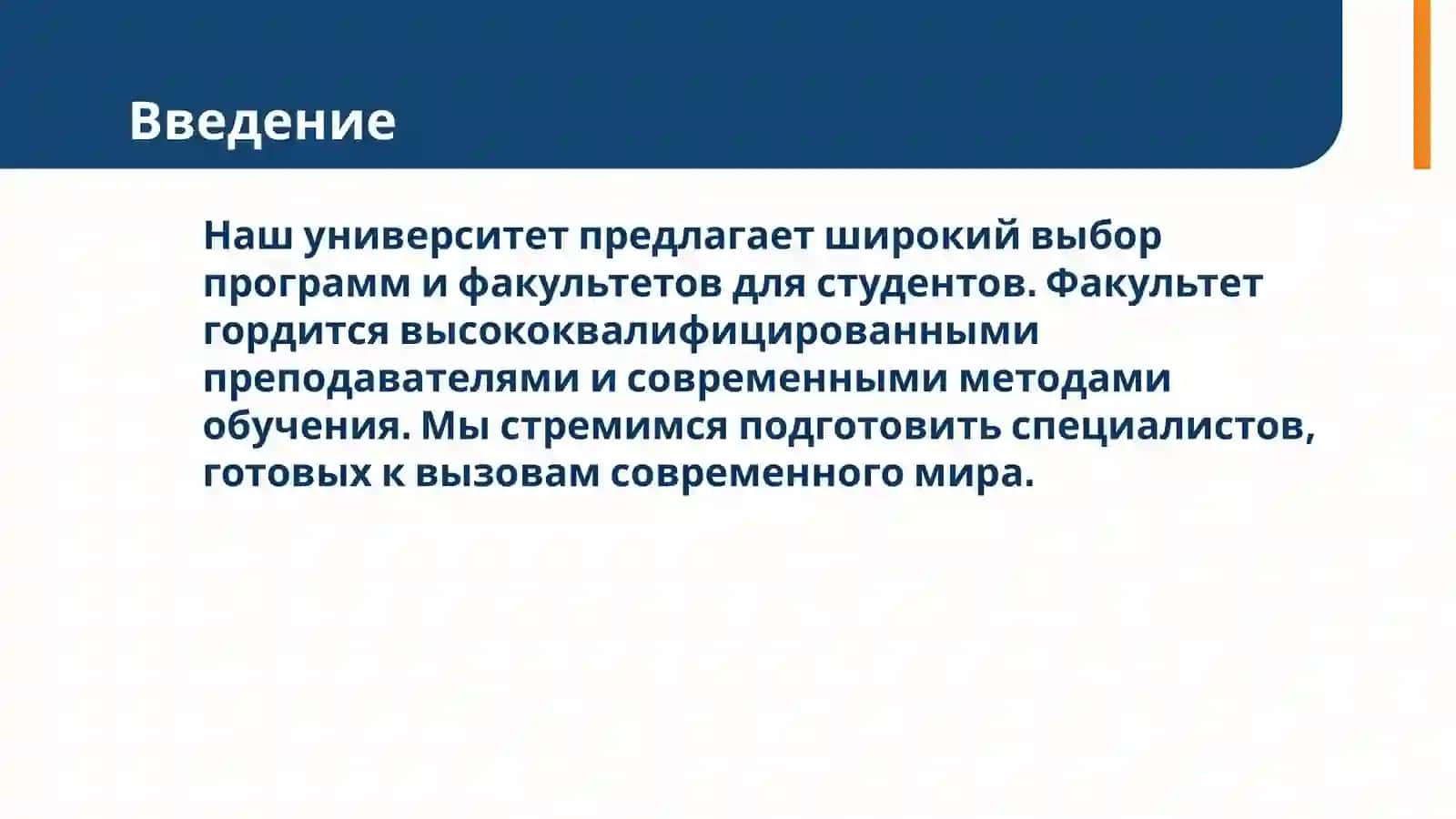 Введение

Наш университет предлагает широкий выбор программ и факультетов для студентов. Факультет гордится высококвалифицированными преподавателями и современными методами обучения. Мы стремимся подготовить специалистов, готовых к вызовам современного мира.